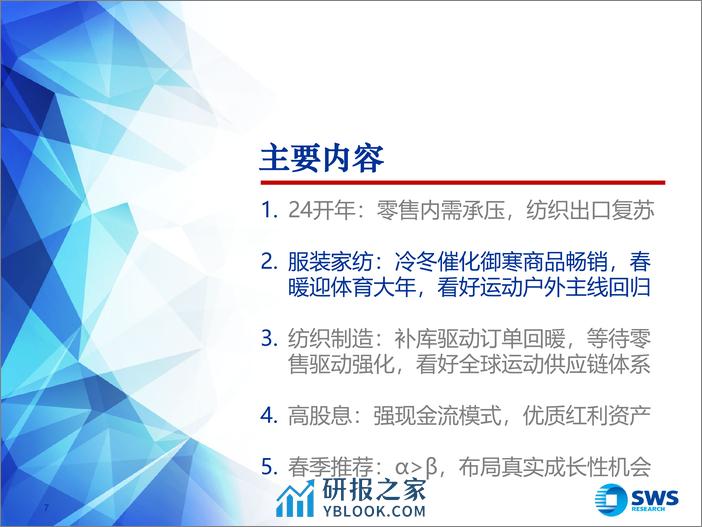 主要内容

1. 24开年：零售内需承压，纺织出口复苏

2. 服装家纺：冷冬催化御寒商品畅销，春暖迎体育大年，看好运动户外主线回归

3. 纺织制造：补库驱动订单回暖，等待零售驱动强化，看好全球运动供应链体系

4. 高股息：强现金流模式，优质红利资产

5. 春季推荐：α>β，布局真实成长性机会

7

研报之家
YBLOOK.COM

SWS
RESEARCH